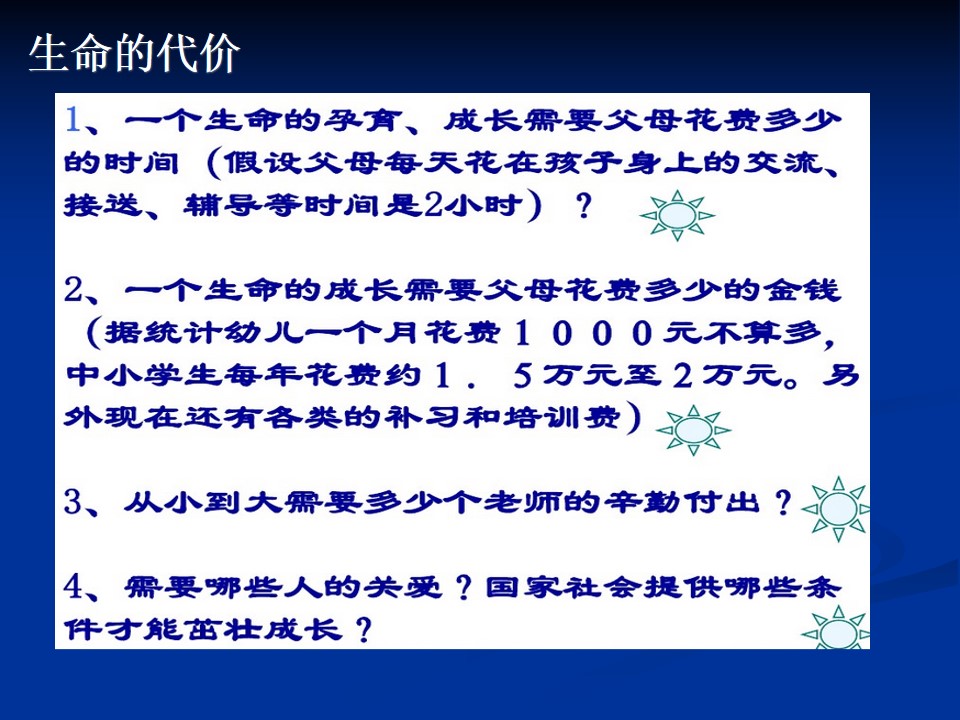 生命的代价

1、一个生命的孕育、成长需要父母花费多少的时间（假设父母每天花在孩子身上的交流、接送、辅导等时间是2小时）？

2、一个生命的成长需要父母花费多少的金钱（据统计幼儿一个月花费１０００元不算多，中小学生每年花费约１．５万元至２万元。另外现在还有各类的补习和培训费）

3、从小到大需要多少个老师的辛勤付出？

4、需要哪些人的关爱？国家社会提供哪些条件才能茁壮成长？